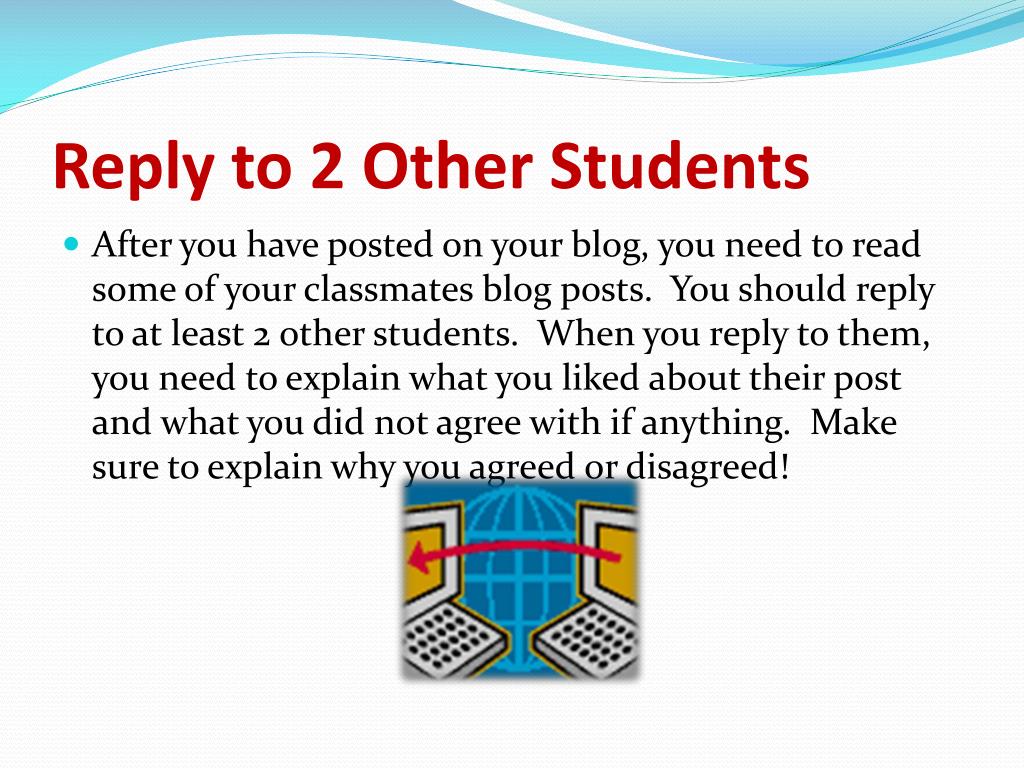 Reply to 2 Other Students

After you have posted on your blog, you need to read some of your classmates blog posts. You should reply to at least 2 other students. When you reply to them, you need to explain what you liked about their post and what you did not agree with if anything. Make sure to explain why you agreed or disagreed!